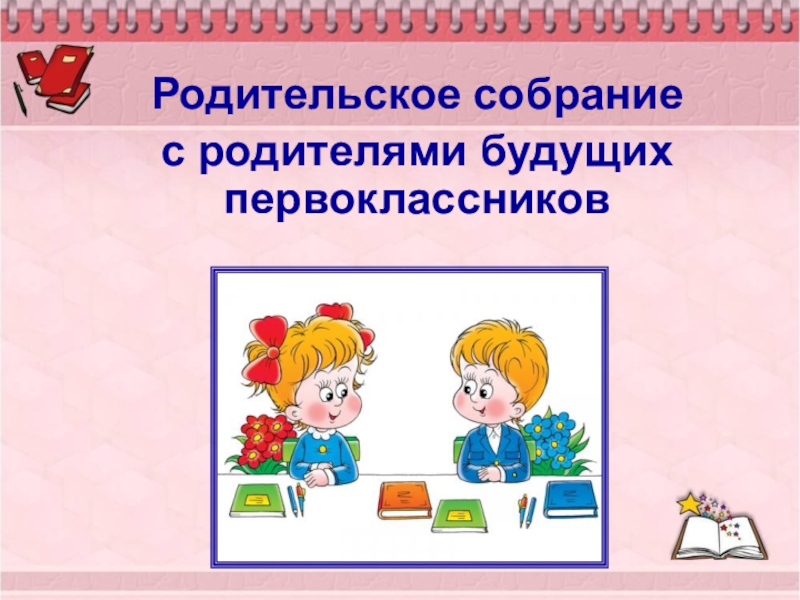 Родительское собрание
с родителями будущих первоклассников